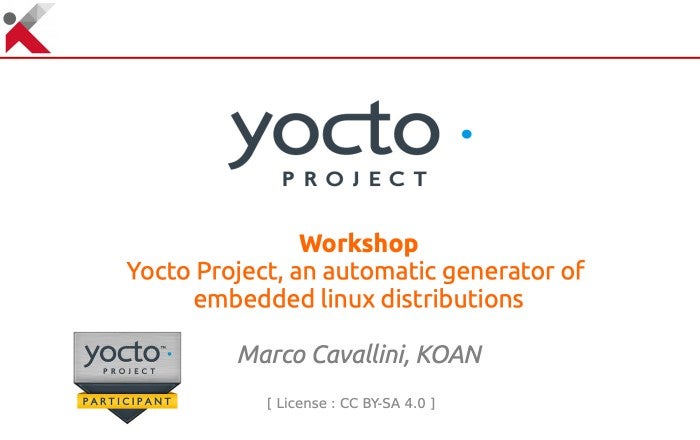 yocto
PROJECT

Workshop
Yocto Project, an automatic generator of embedded linux distributions

yocto
PROJECT
PARTICIPANT

Marco Cavallini, KOAN

[ License : CC BY-SA 4.0 ]